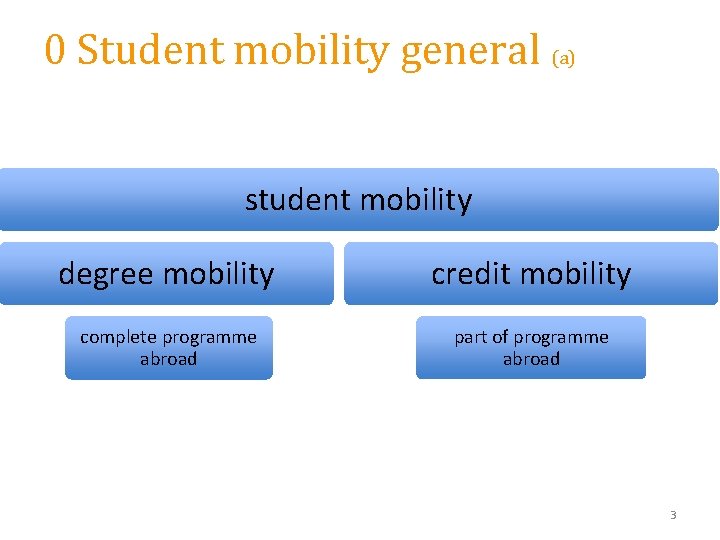 0 Student mobility general (a)

student mobility

degree mobility

credit mobility

complete programme abroad

part of programme abroad

3